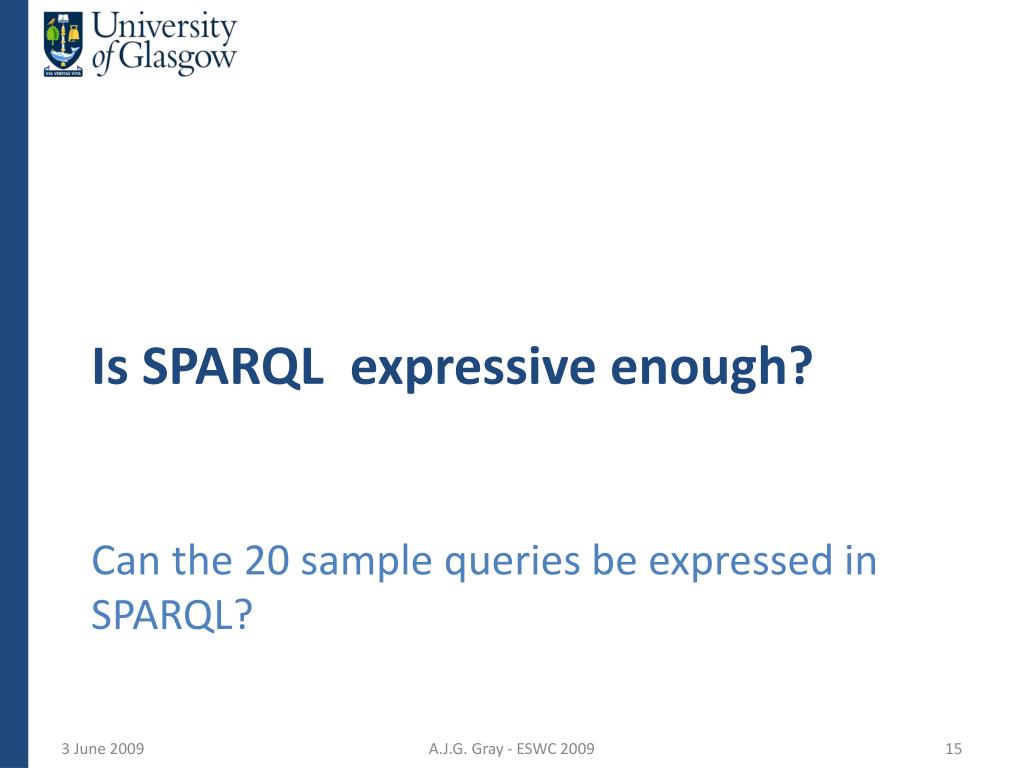 VIA VERITAS VITA

University of Glasgow

Is SPARQL  expressive enough?

Can the 20 sample queries be expressed in SPARQL?

3 June 2009

A.J.G. Gray - ESWC 2009

15